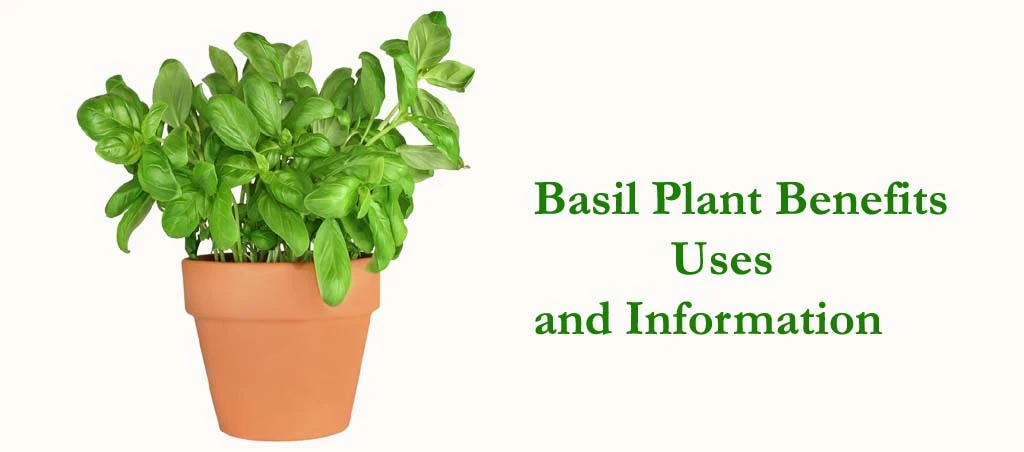 Basil Plant Benefits
Uses
and Information